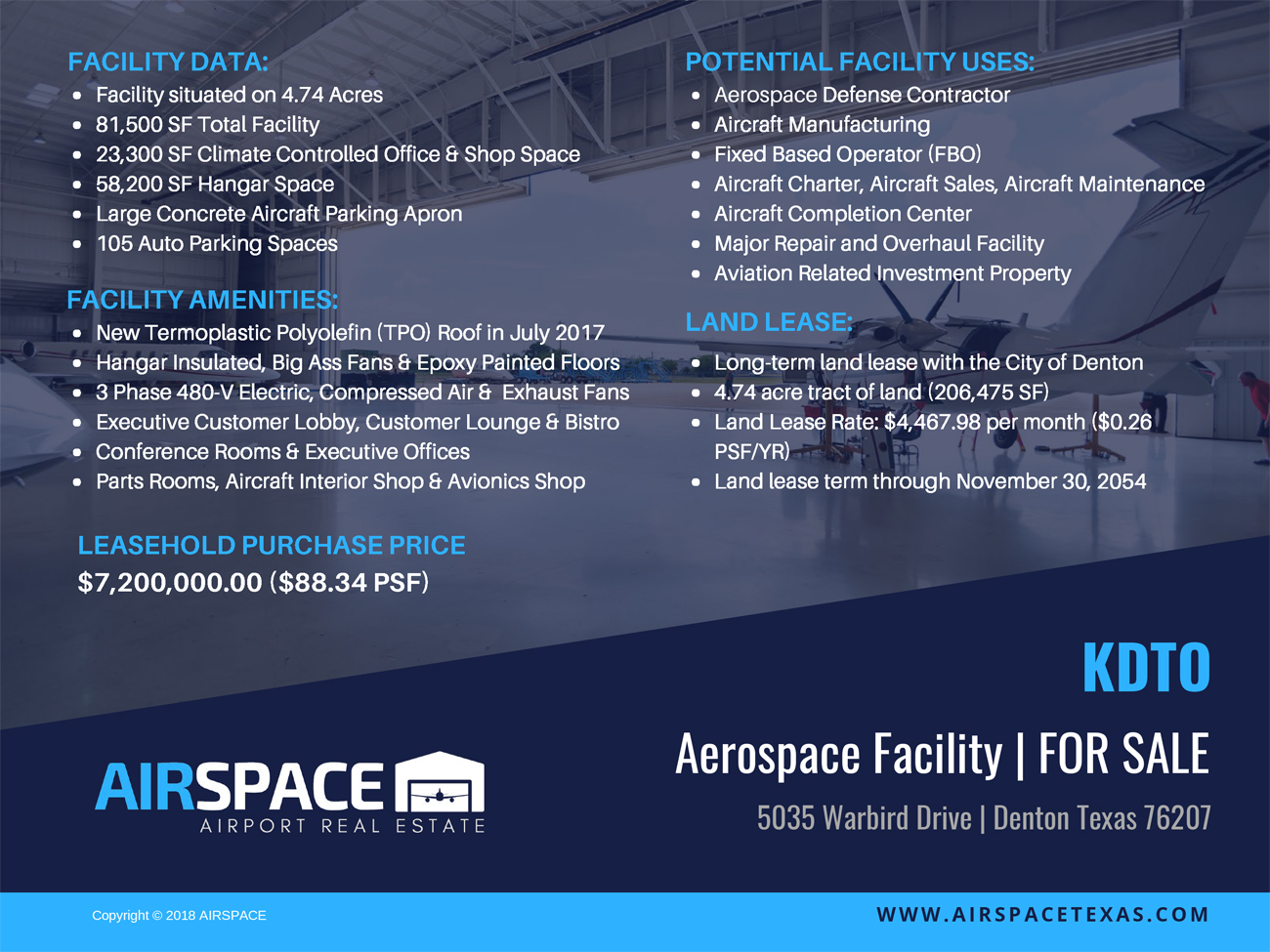 FACILITY DATA:
- Facility situated on 4.74 Acres
- 81,500 SF Total Facility
- 23,300 SF Climate Controlled Office & Shop Space
- 58,200 SF Hangar Space
- Large Concrete Aircraft Parking Apron
- 105 Auto Parking Spaces

FACILITY AMENITIES:
- New Termoplastic Polyolefin (TPO) Roof in July 2017
- Hangar Insulated, Big Ass Fans & Epoxy Painted Floors
- 3 Phase 480-V Electric, Compressed Air & Exhaust Fans
- Executive Customer Lobby, Customer Lounge & Bistro
- Conference Rooms & Executive Offices
- Parts Rooms, Aircraft Interior Shop & Avionics Shop

LEASEHOLD PURCHASE PRICE
$7,200,000.00 ($88.34 PSF)

POTENTIAL FACILITY USES:
- Aerospace Defense Contractor
- Aircraft Manufacturing
- Fixed Based Operator (FBO)
- Aircraft Charter, Aircraft Sales, Aircraft Maintenance
- Aircraft Completion Center
- Major Repair and Overhaul Facility
- Aviation Related Investment Property

LAND LEASE:
- Long-term land lease with the City of Denton
- 4.74 acre tract of land (206,475 SF)
- Land Lease Rate: $4,467.98 per month ($0.26 PSF/YR)
- Land lease term through November 30, 2054

KDTO
Aerospace Facility | FOR SALE
5035 Warbird Drive | Denton Texas 76207

AIRSPACE
AIRPORT REAL ESTATE

Copyright © 2018 AIRSPACE
WWW.AIRSPACETEXAS.COM